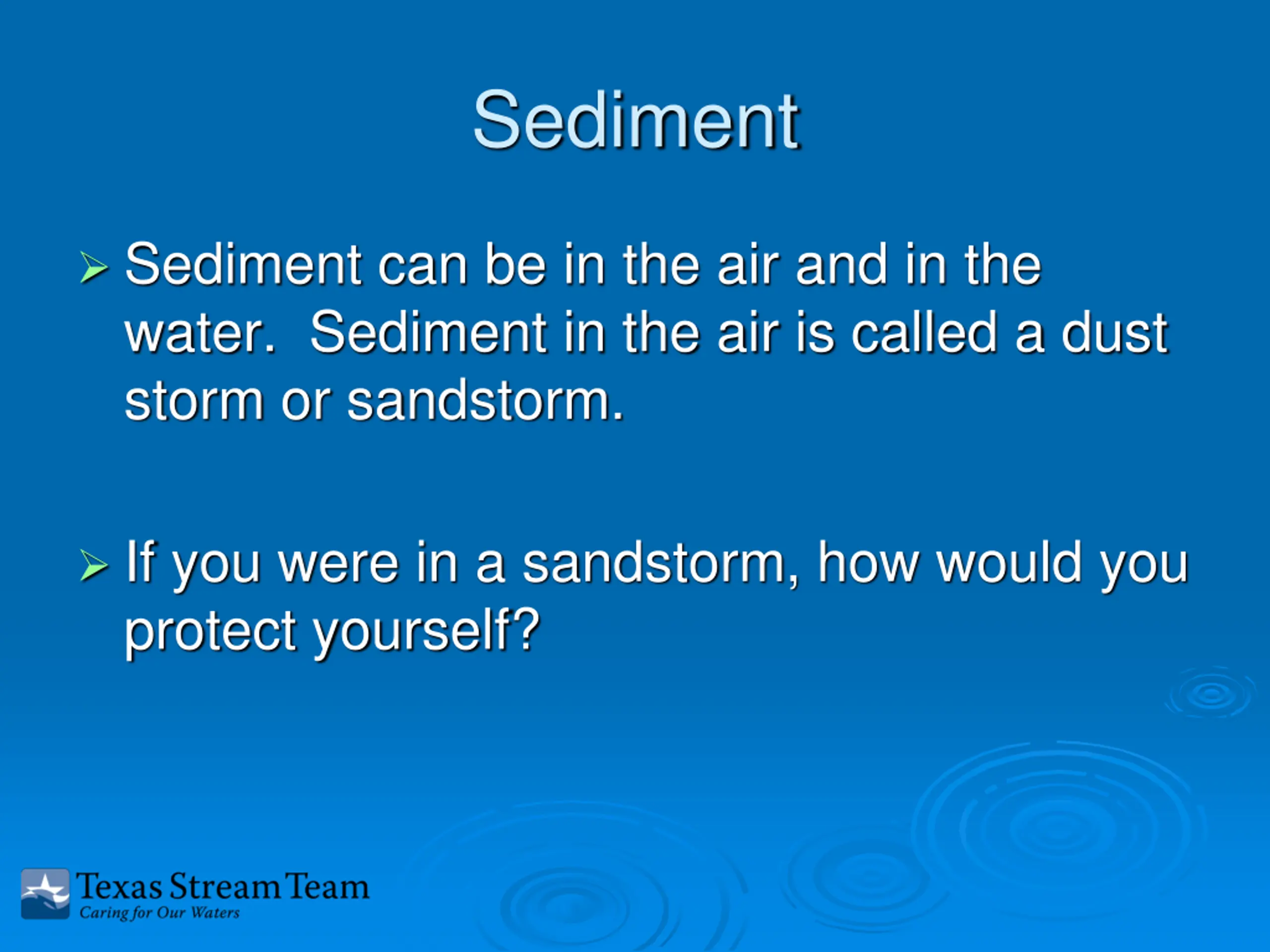 Sediment

➢ Sediment can be in the air and in the water. Sediment in the air is called a dust storm or sandstorm.

➢ If you were in a sandstorm, how would you protect yourself?

Texas Stream Team
Caring for Our Waters